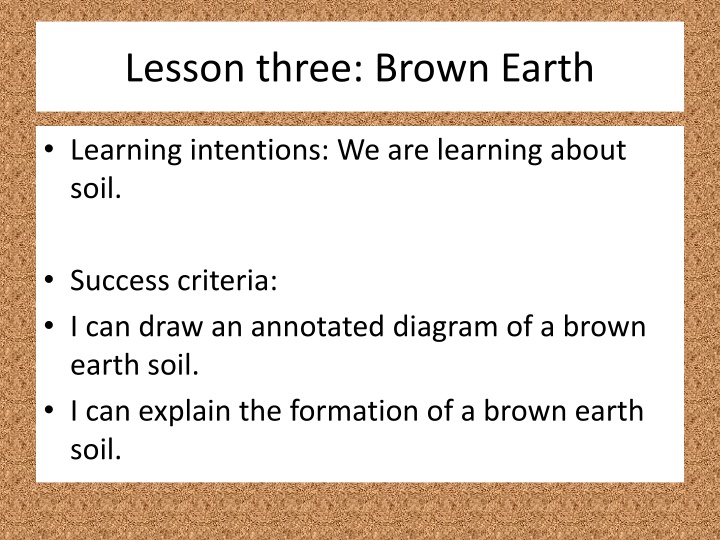 Lesson three: Brown Earth

• Learning intentions: We are learning about soil.

• Success criteria:
• I can draw an annotated diagram of a brown earth soil.
• I can explain the formation of a brown earth soil.